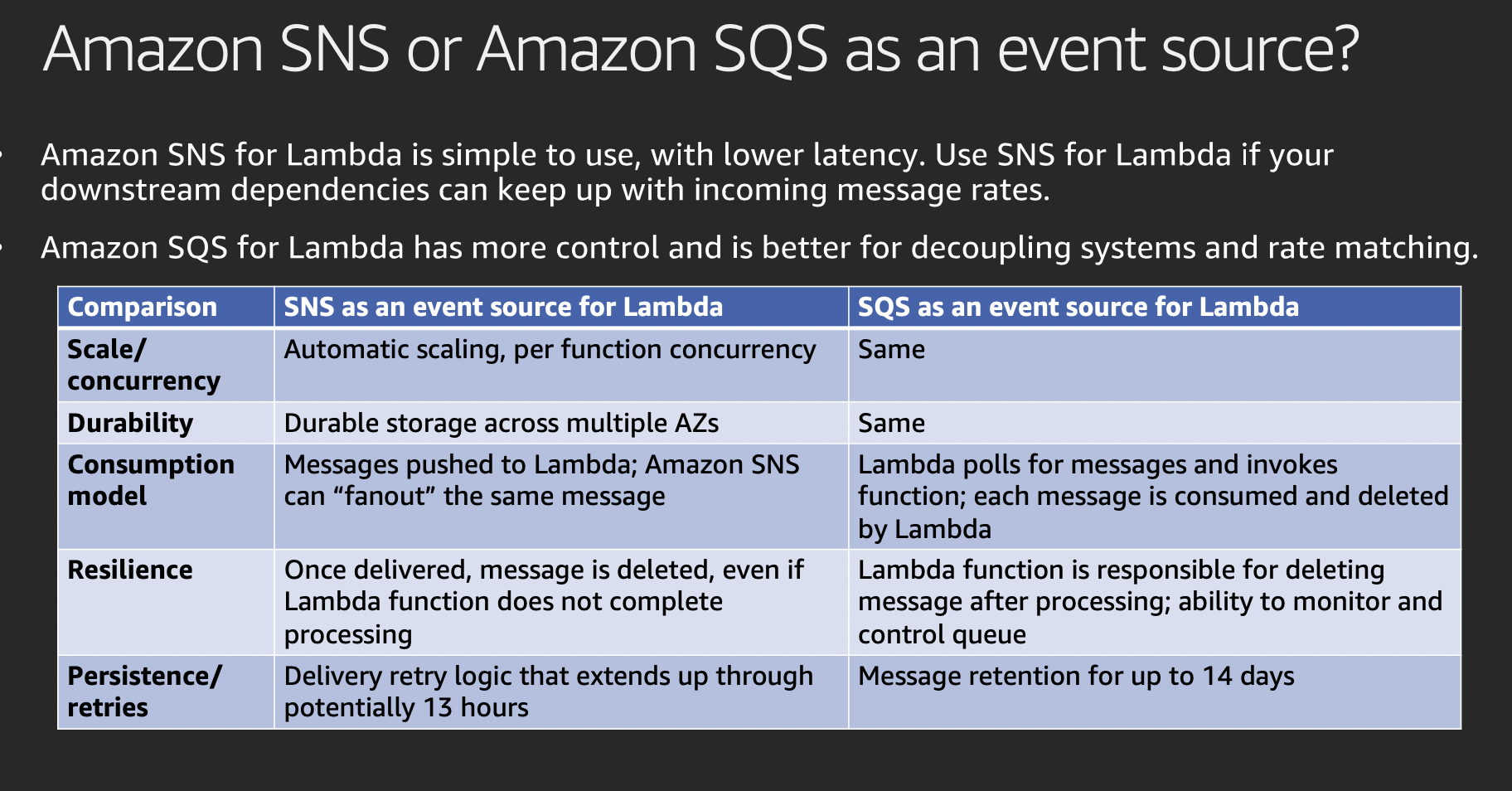 Amazon SNS or Amazon SQS as an event source?

• Amazon SNS for Lambda is simple to use, with lower latency. Use SNS for Lambda if your downstream dependencies can keep up with incoming message rates.

• Amazon SQS for Lambda has more control and is better for decoupling systems and rate matching.

| Comparison | SNS as an event source for Lambda | SQS as an event source for Lambda |
|---|---|---|
| Scale/ concurrency | Automatic scaling, per function concurrency | Same |
| Durability | Durable storage across multiple AZs | Same |
| Consumption model | Messages pushed to Lambda; Amazon SNS can “fanout” the same message | Lambda polls for messages and invokes function; each message is consumed and deleted by Lambda |
| Resilience | Once delivered, message is deleted, even if Lambda function does not complete processing | Lambda function is responsible for deleting message after processing; ability to monitor and control queue |
| Persistence/ retries | Delivery retry logic that extends up through potentially 13 hours | Message retention for up to 14 days |